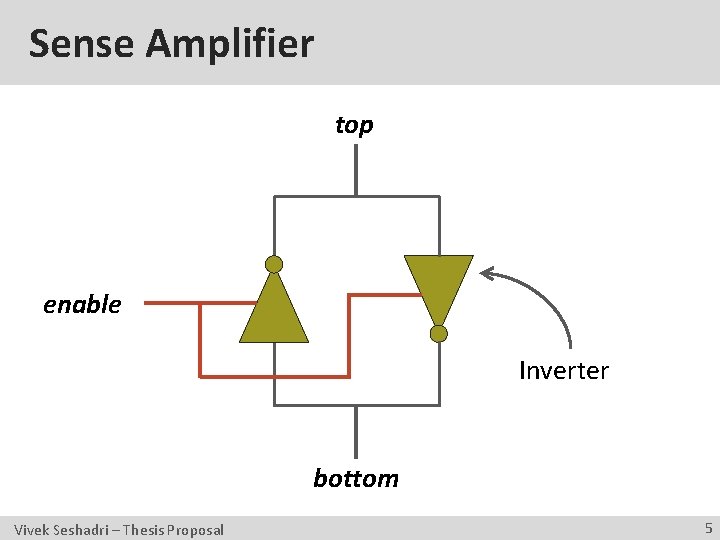 Sense Amplifier

top

enable

Inverter

bottom

Vivek Seshadri – Thesis Proposal

5